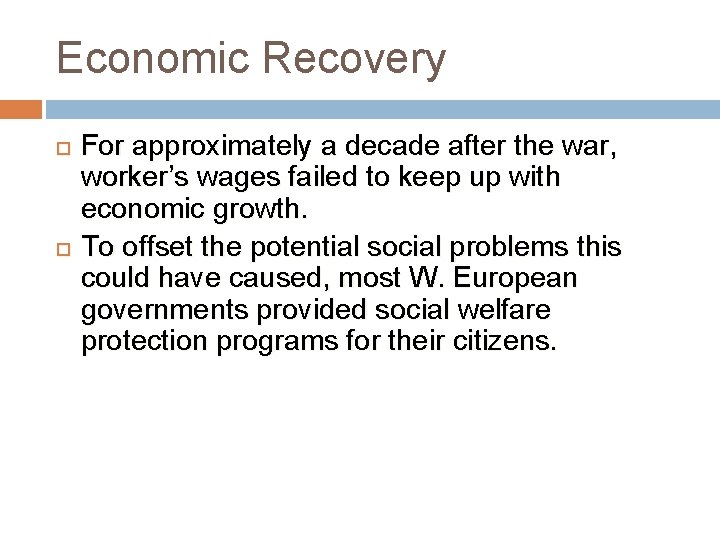 Economic Recovery

For approximately a decade after the war, worker’s wages failed to keep up with economic growth.

To offset the potential social problems this could have caused, most W. European governments provided social welfare protection programs for their citizens.